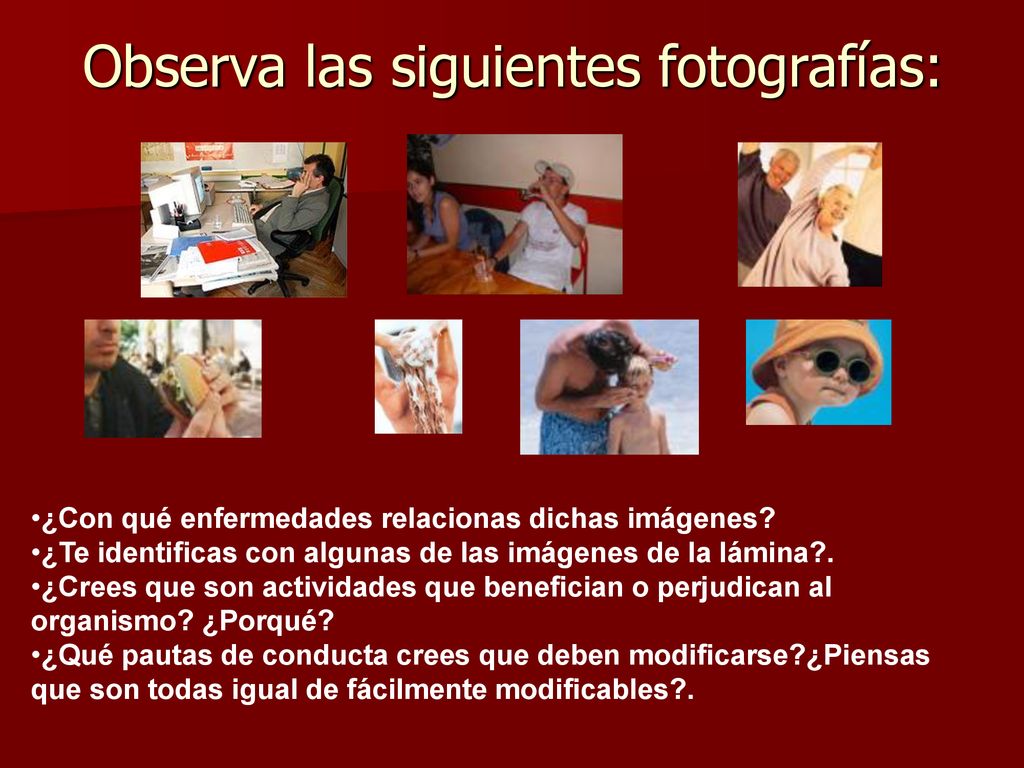 Observa las siguientes fotografías:

•¿Con qué enfermedades relacionas dichas imágenes?
•¿Te identificas con algunas de las imágenes de la lámina?.
•¿Crees que son actividades que benefician o perjudican al organismo? ¿Porqué?
•¿Qué pautas de conducta crees que deben modificarse?¿Piensas que son todas igual de fácilmente modificables?.